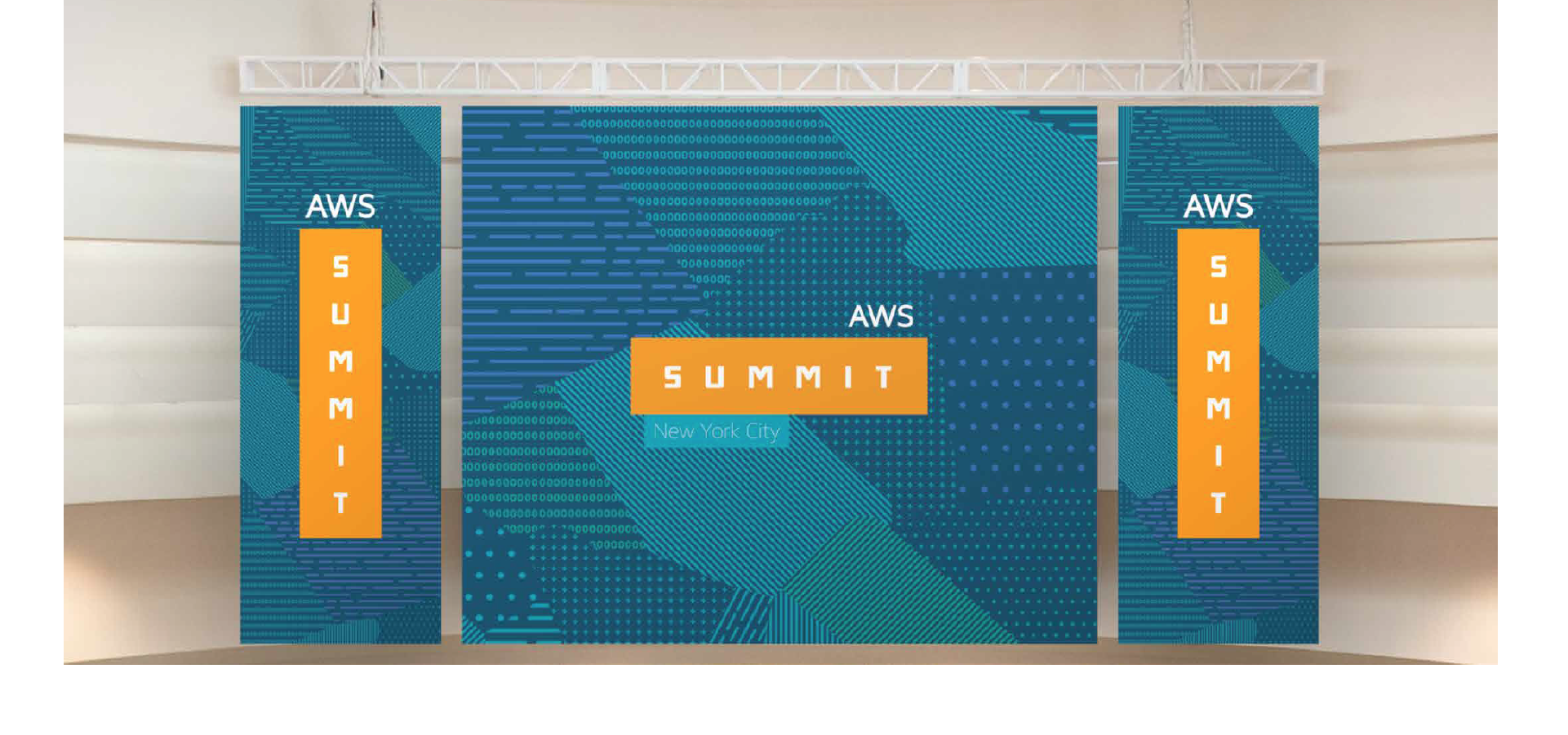 AWS
SUMMIT

AWS
SUMMIT
New York City

AWS
SUMMIT